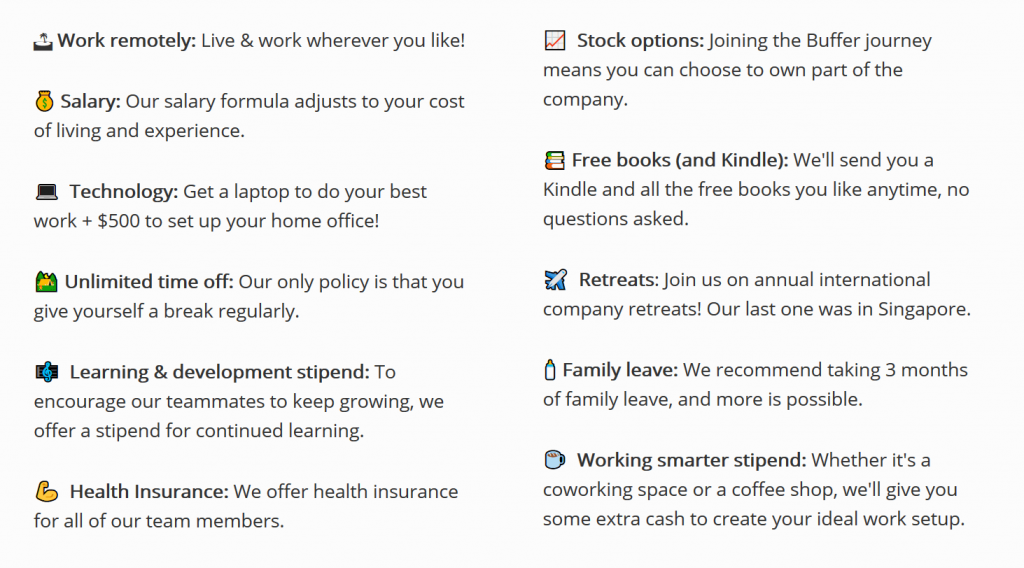 Work remotely: Live & work wherever you like!

Salary: Our salary formula adjusts to your cost of living and experience.

Technology: Get a laptop to do your best work + $500 to set up your home office!

Unlimited time off: Our only policy is that you give yourself a break regularly.

Learning & development stipend: To encourage our teammates to keep growing, we offer a stipend for continued learning.

Health Insurance: We offer health insurance for all of our team members.

Stock options: Joining the Buffer journey means you can choose to own part of the company.

Free books (and Kindle): We'll send you a Kindle and all the free books you like anytime, no questions asked.

Retreats: Join us on annual international company retreats! Our last one was in Singapore.

Family leave: We recommend taking 3 months of family leave, and more is possible.

Working smarter stipend: Whether it's a coworking space or a coffee shop, we'll give you some extra cash to create your ideal work setup.